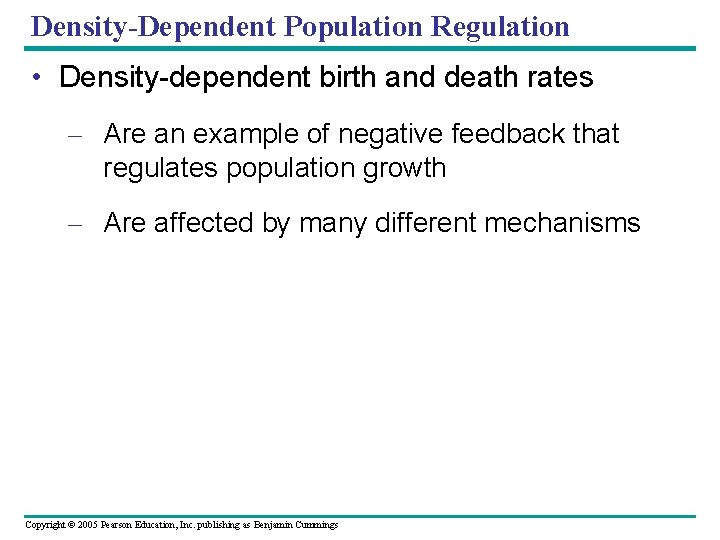 Density-Dependent Population Regulation

• Density-dependent birth and death rates

– Are an example of negative feedback that regulates population growth

– Are affected by many different mechanisms

Copyright © 2005 Pearson Education, Inc. publishing as Benjamin Cummings